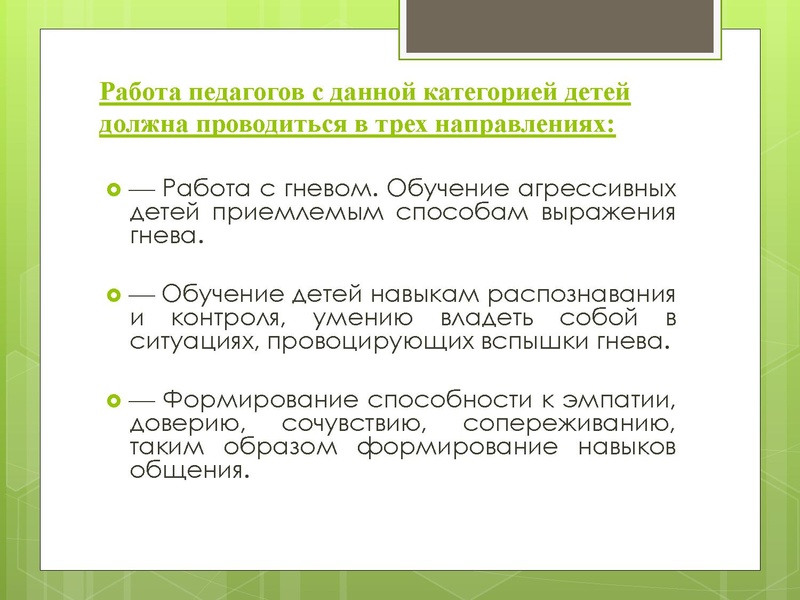 Работа педагогов с данной категорией детей должна проводиться в трех направлениях:

— Работа с гневом. Обучение агрессивных детей приемлемым способам выражения гнева.

— Обучение детей навыкам распознавания и контроля, умению владеть собой в ситуациях, провоцирующих вспышки гнева.

— Формирование способности к эмпатии, доверию, сочувствию, сопереживанию, таким образом формирование навыков общения.